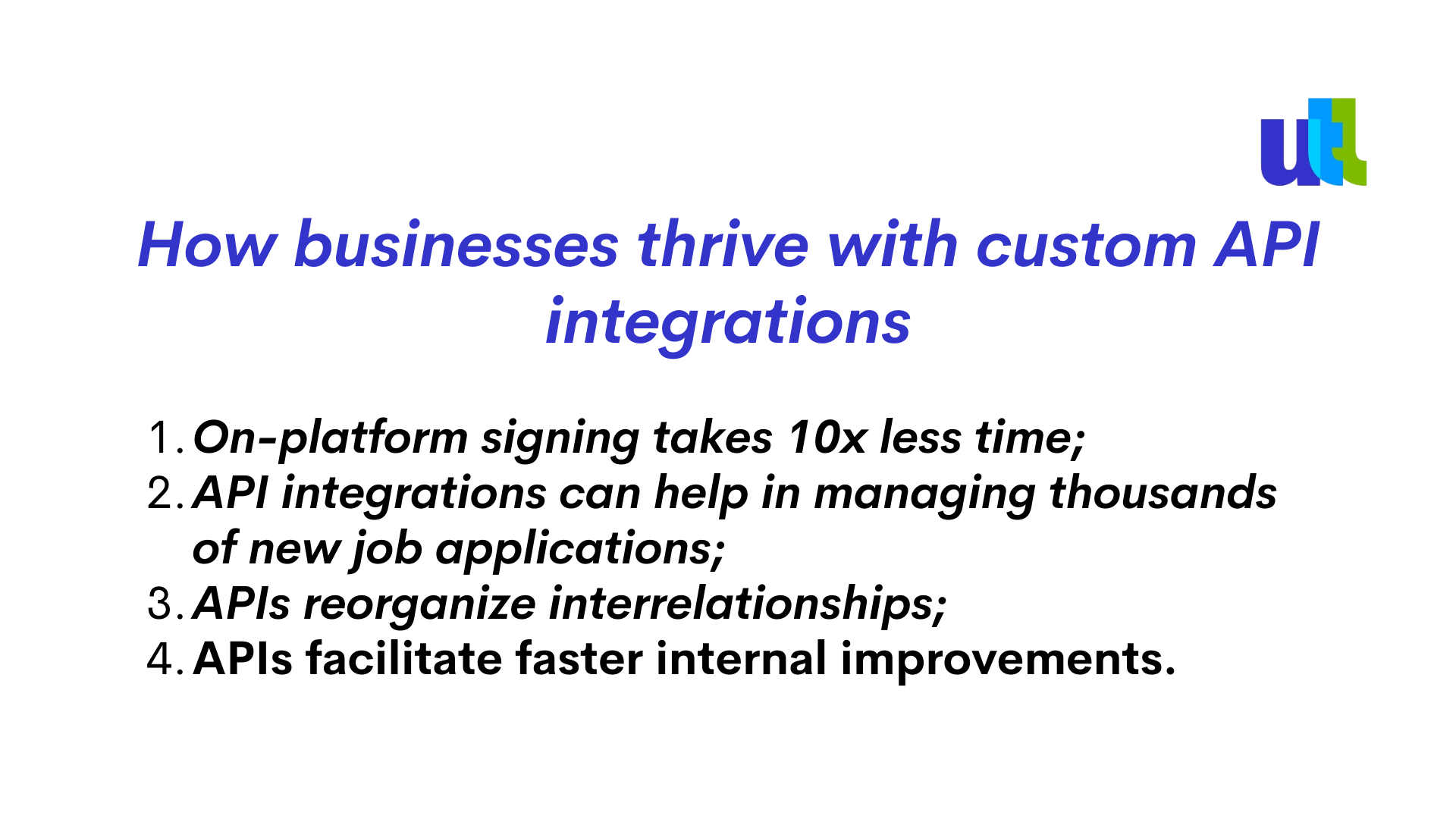 utl

How businesses thrive with custom API integrations

1. On-platform signing takes 10x less time;
2. API integrations can help in managing thousands of new job applications;
3. APIs reorganize interrelationships;
4. APIs facilitate faster internal improvements.